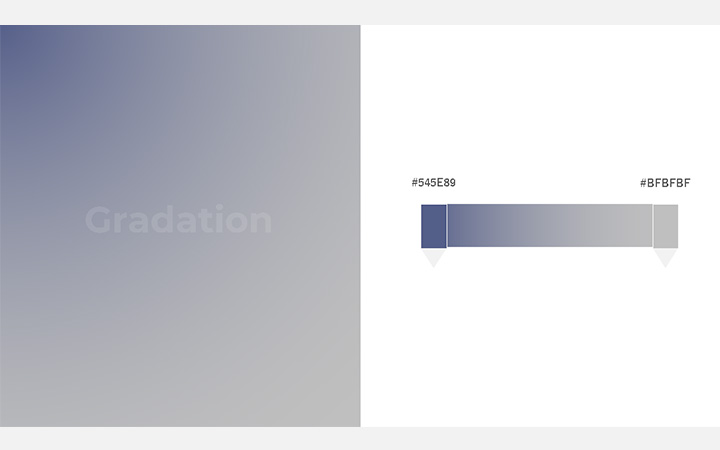 Gradation

#545E89

#BFBFBF